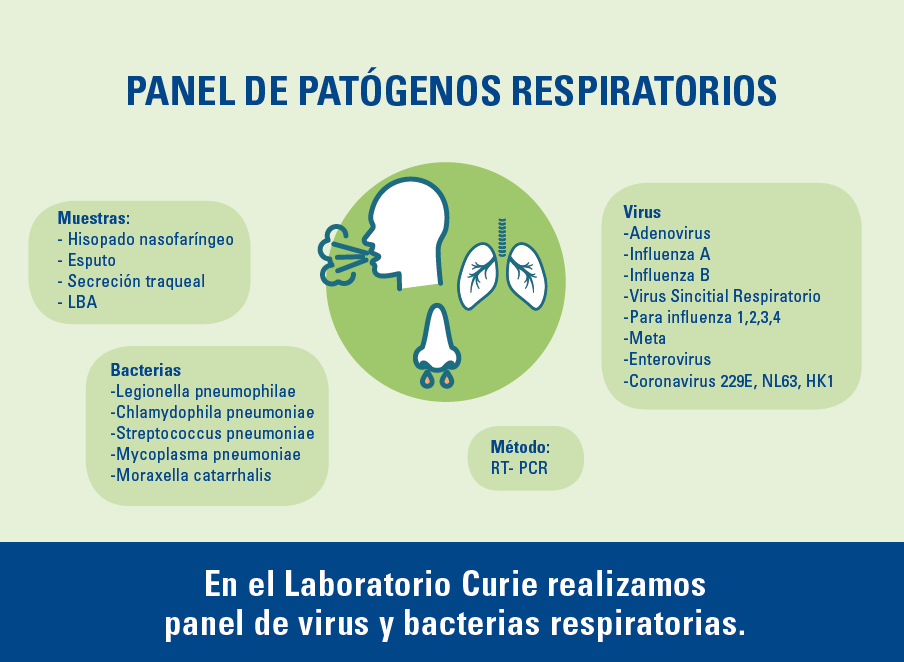 PANEL DE PATÓGENOS RESPIRATORIOS

Muestras:
- Hisopado nasofaríngeo
- Esputo
- Secreción traqueal
- LBA

Bacterias
-Legionella pneumophilae
-Chlamydophila pneumoniae
-Streptococcus pneumoniae
-Mycoplasma pneumoniae
-Moraxella catarrhalis

Virus
-Adenovirus
-Influenza A
-Influenza B
-Virus Sincitial Respiratorio
-Para influenza 1,2,3,4
-Meta
-Enterovirus
-Coronavirus 229E, NL63, HK1

Método:
RT- PCR

En el Laboratorio Curie realizamos panel de virus y bacterias respiratorias.